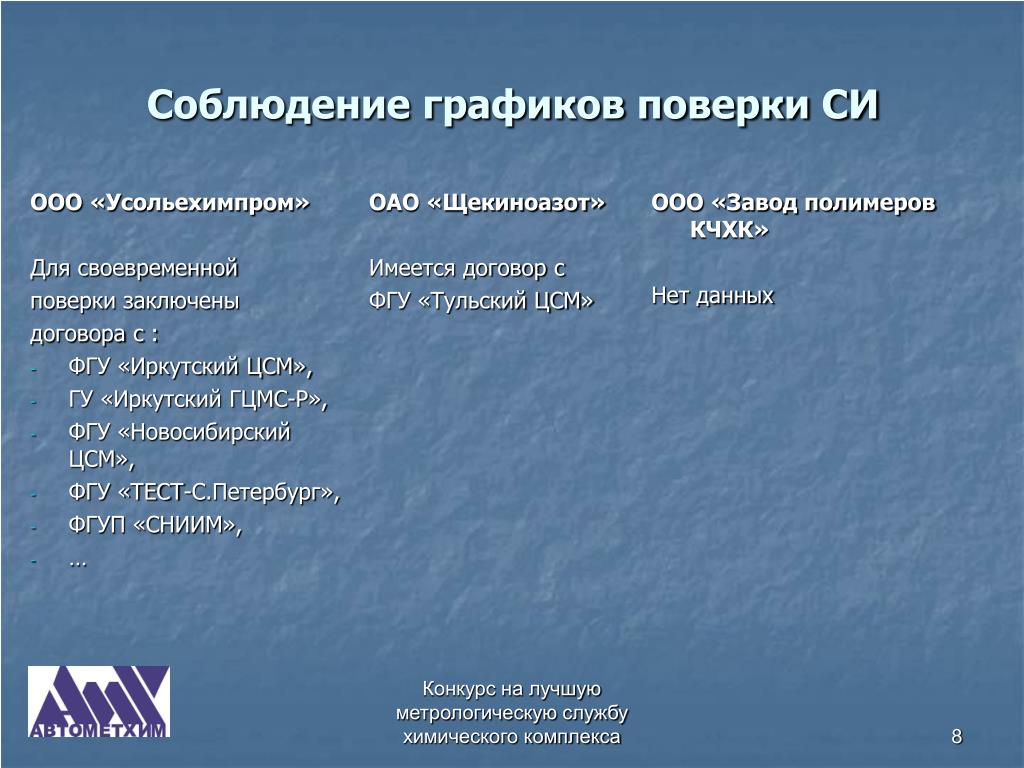 Соблюдение графиков поверки СИ

ООО «Усольехимпром»

Для своевременной поверки заключены договора с :
- ФГУ «Иркутский ЦСМ»,
- ГУ «Иркутский ГЦМС-Р»,
- ФГУ «Новосибирский ЦСМ»,
- ФГУ «ТЕСТ-С.Петербург»,
- ФГУП «СНИИМ»,
- …

ОАО «Щекиноазот»

Имеется договор с ФГУ «Тульский ЦСМ»

ООО «Завод полимеров КЧХК»

Нет данных

АВТОМЕТХИМ

Конкурс на лучшую метрологическую службу химического комплекса

8